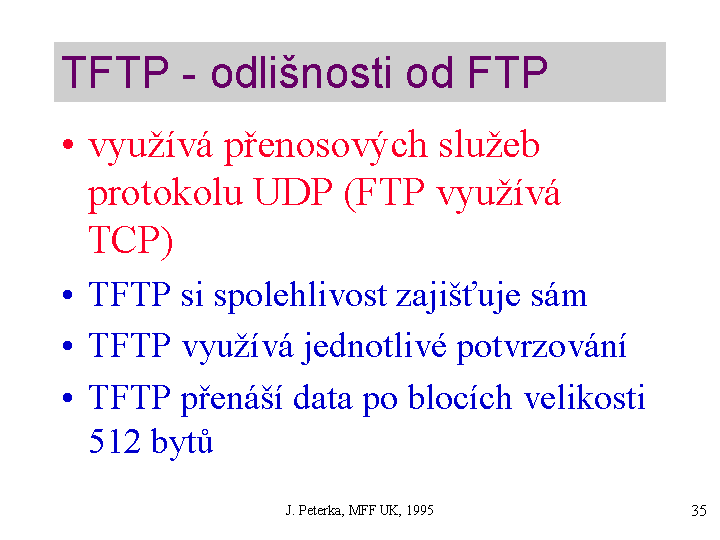 TFTP - odlišnosti od FTP

• využívá přenosových služeb protokolu UDP (FTP využívá TCP)

• TFTP si spolehlivost zajišťuje sám

• TFTP využívá jednotlivé potvrzování

• TFTP přenáší data po blocích velikosti 512 bytů

J. Peterka, MFF UK, 1995

35